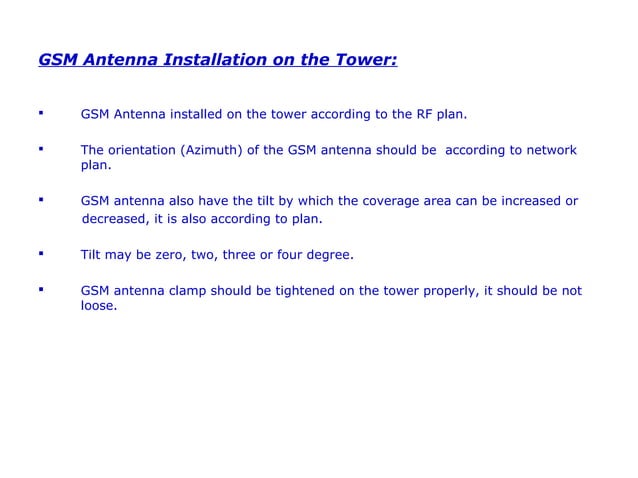 GSM Antenna Installation on the Tower:

▪ GSM Antenna installed on the tower according to the RF plan.

▪ The orientation (Azimuth) of the GSM antenna should be according to network plan.

▪ GSM antenna also have the tilt by which the coverage area can be increased or decreased, it is also according to plan.

▪ Tilt may be zero, two, three or four degree.

▪ GSM antenna clamp should be tightened on the tower properly, it should be not loose.